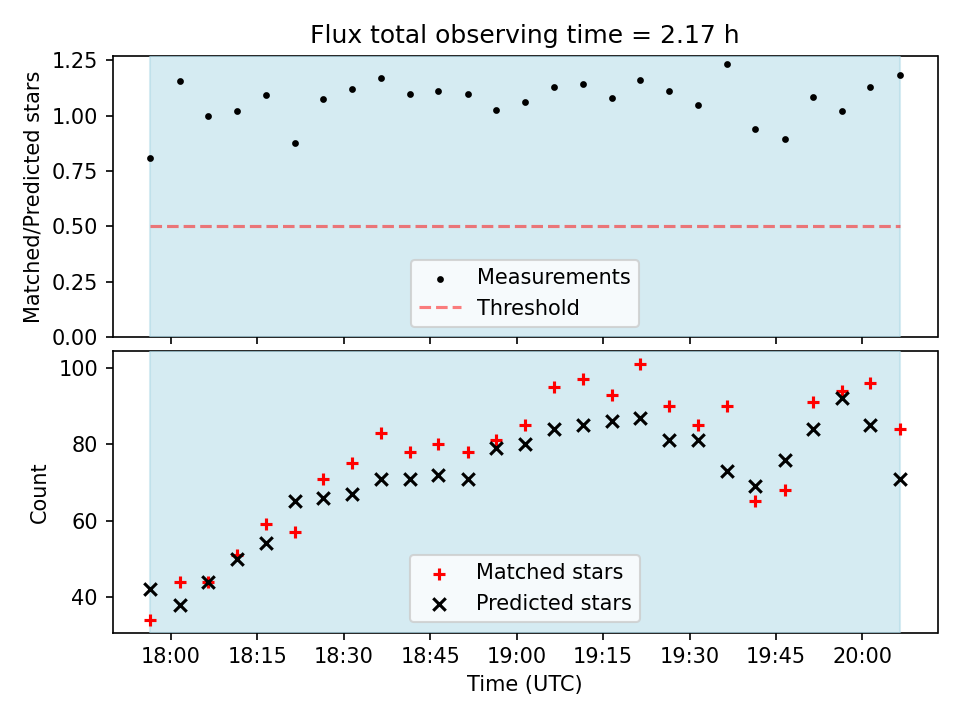 Flux total observing time = 2.17 h

Matched/Predicted stars

1.25
1.00
0.75
0.50
0.25
0.00

Measurements
Threshold

Count

100
80
60
40

Matched stars
Predicted stars

18:00
18:15
18:30
18:45
19:00
19:15
19:30
19:45
20:00

Time (UTC)